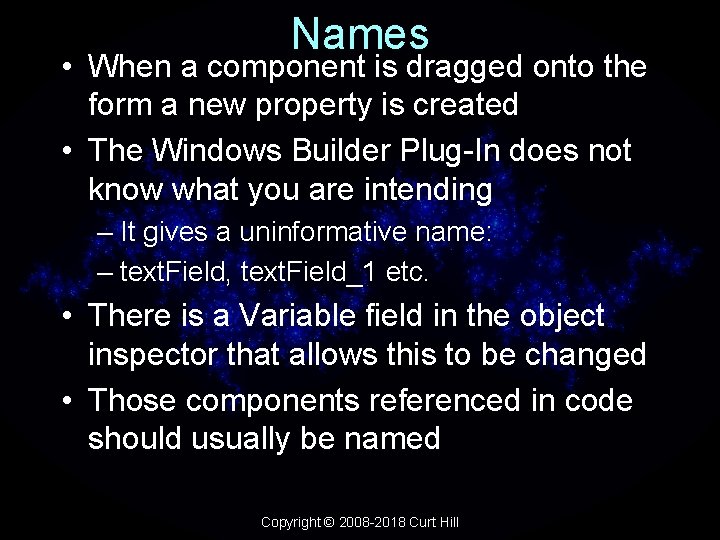 Names

• When a component is dragged onto the form a new property is created

• The Windows Builder Plug-In does not know what you are intending

– It gives a uninformative name:

– textField, textField_1 etc.

• There is a Variable field in the object inspector that allows this to be changed

• Those components referenced in code should usually be named

Copyright © 2008-2018 Curt Hill